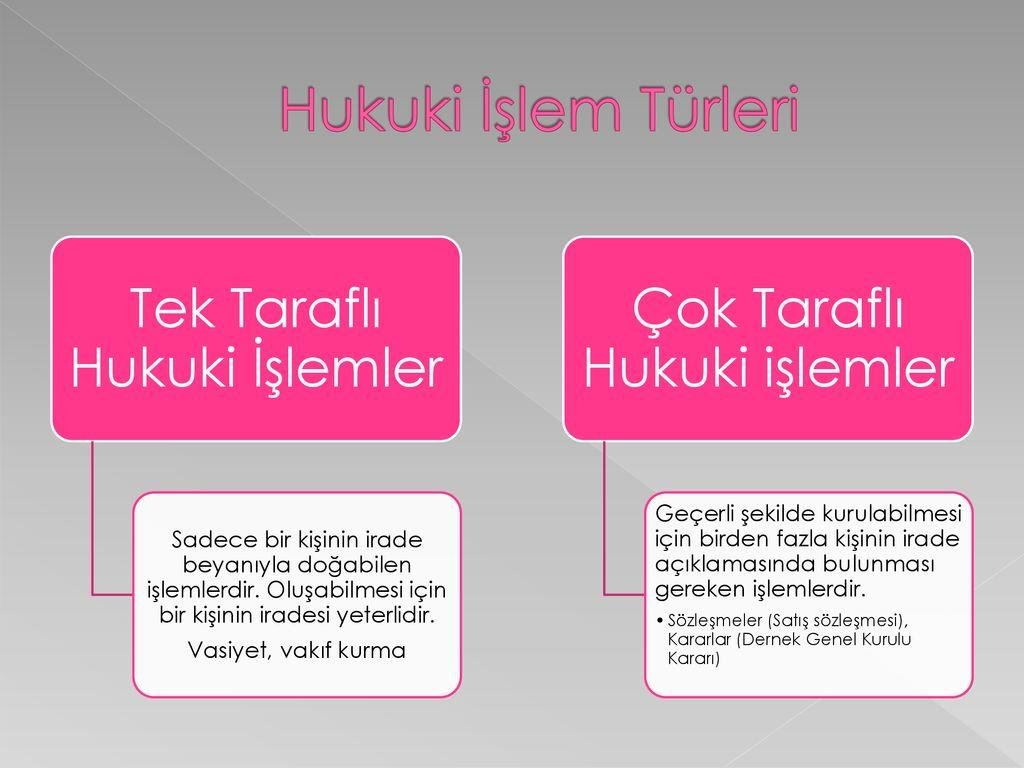 Hukuki İşlem Türleri

Tek Taraflı Hukuki İşlemler

Sadece bir kişinin irade beyanıyla doğabilen işlemlerdir. Oluşabilmesi için bir kişinin iradesi yeterlidir.

Vasiyet, vakıf kurma

Çok Taraflı Hukuki işlemler

Geçerli şekilde kurulabilmesi için birden fazla kişinin irade açıklamasında bulunması gereken işlemlerdir.

• Sözleşmeler (Satış sözleşmesi), Kararlar (Dernek Genel Kurulu Kararı)